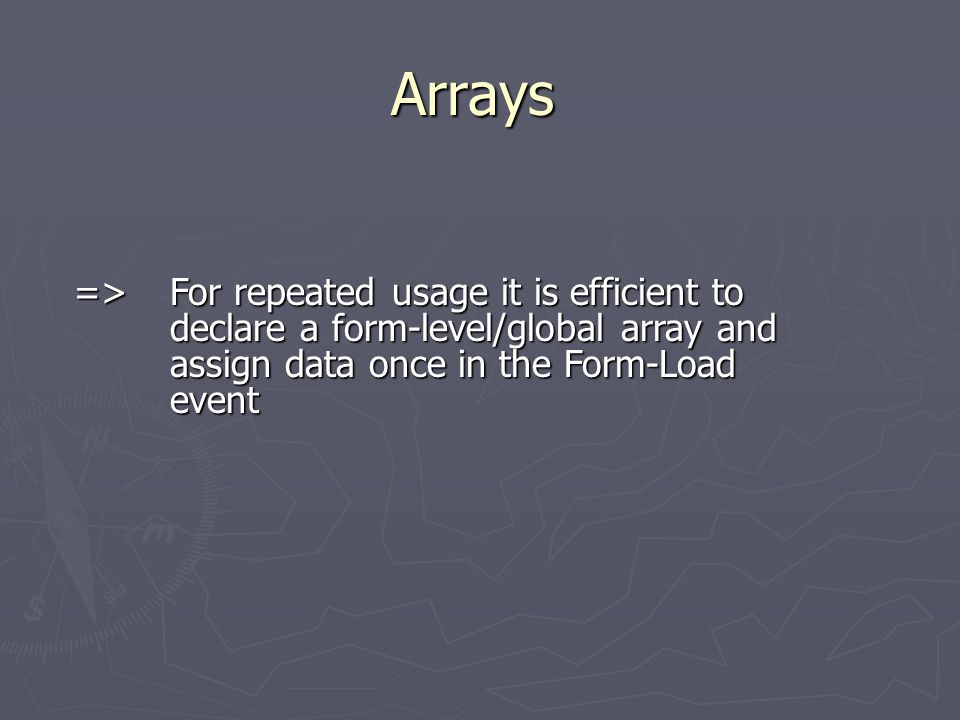 Arrays

=> For repeated usage it is efficient to declare a form-level/global array and assign data once in the Form-Load event